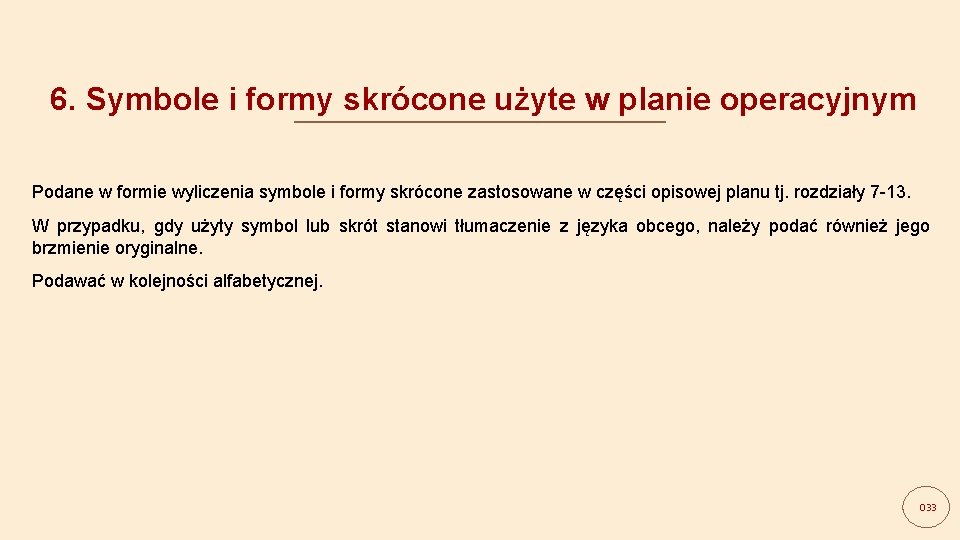 6. Symbole i formy skrócone użyte w planie operacyjnym

Podane w formie wyliczenia symbole i formy skrócone zastosowane w części opisowej planu tj. rozdziały 7-13.

W przypadku, gdy użyty symbol lub skrót stanowi tłumaczenie z języka obcego, należy podać również jego brzmienie oryginalne.

Podawać w kolejności alfabetycznej.

033